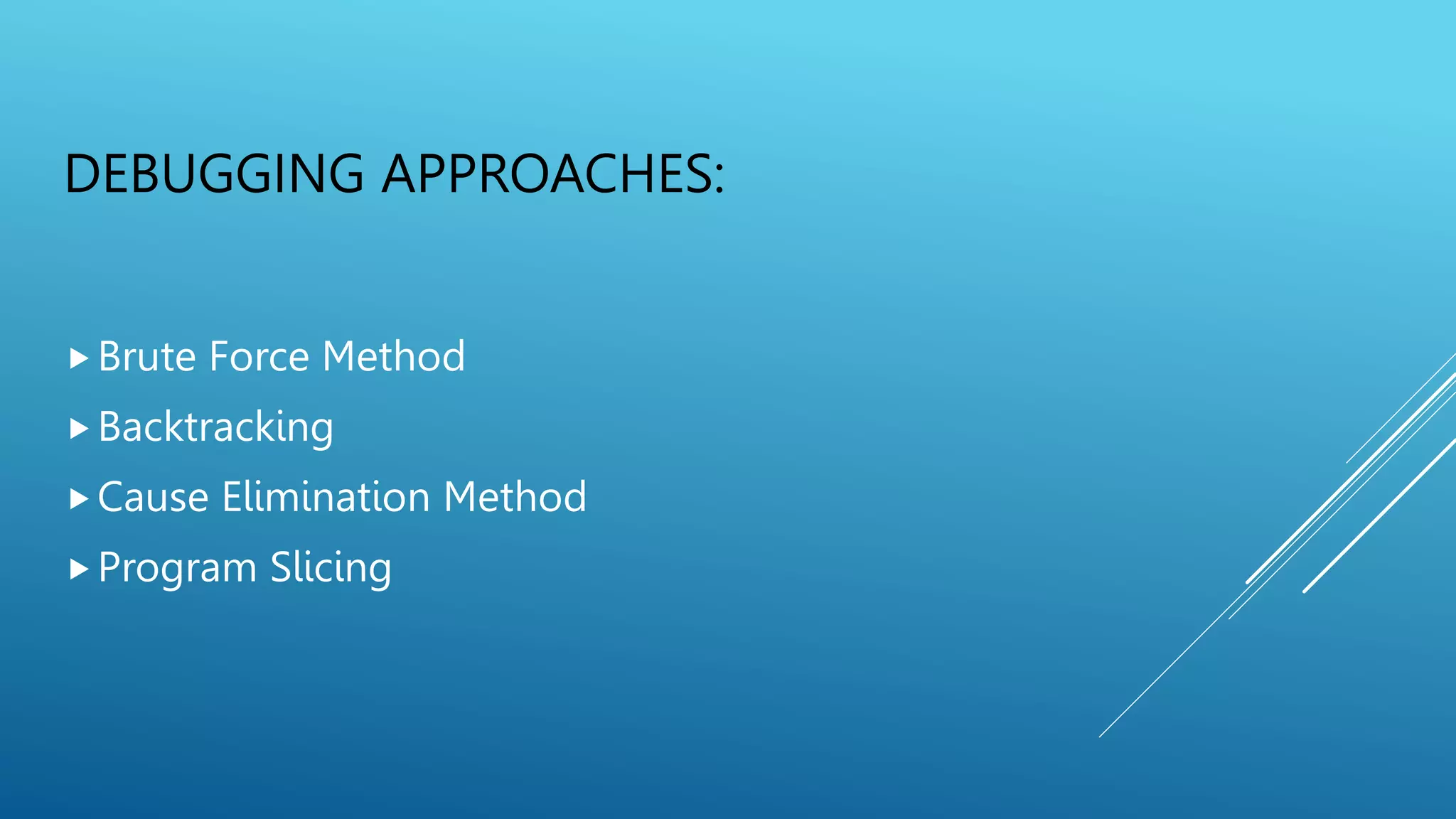 DEBUGGING APPROACHES:

▶ Brute Force Method
▶ Backtracking
▶ Cause Elimination Method
▶ Program Slicing